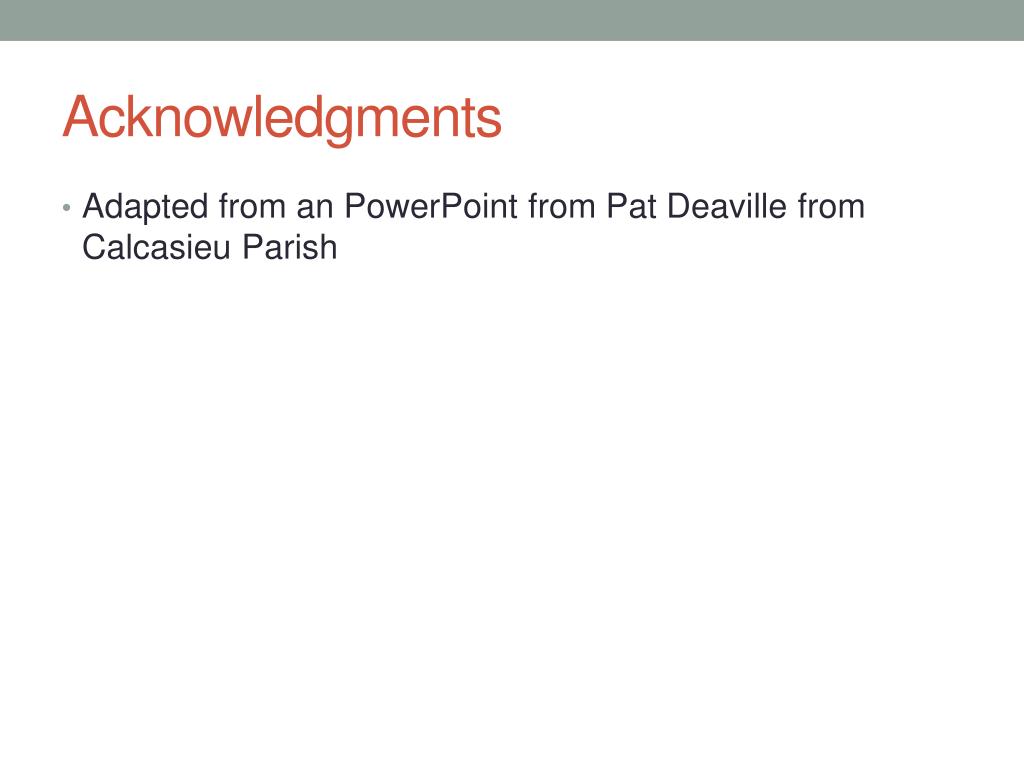 Acknowledgments

• Adapted from an PowerPoint from Pat Deaville from Calcasieu Parish